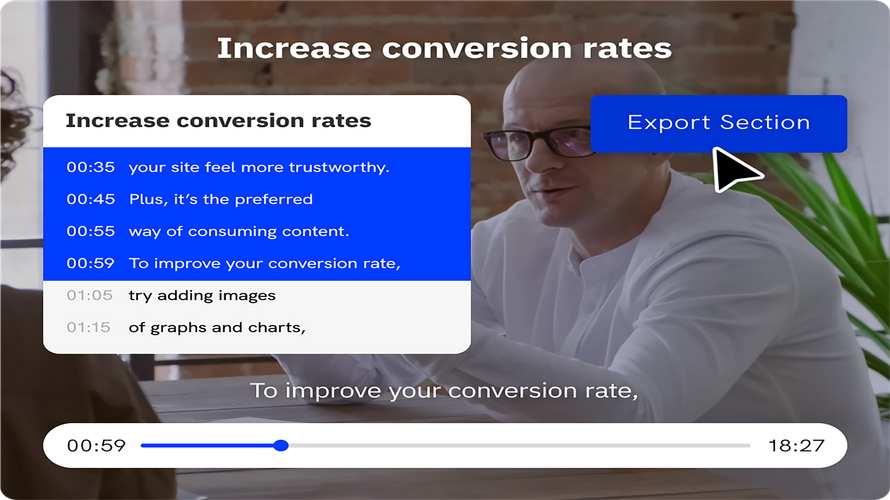 Increase conversion rates

Increase conversion rates

00:35 your site feel more trustworthy.
00:45 Plus, it's the preferred
00:55 way of consuming content.
00:59 To improve your conversion rate,
01:05 try adding images
01:15 of graphs and charts,

Export Section

To improve your conversion rate,

00:59

18:27